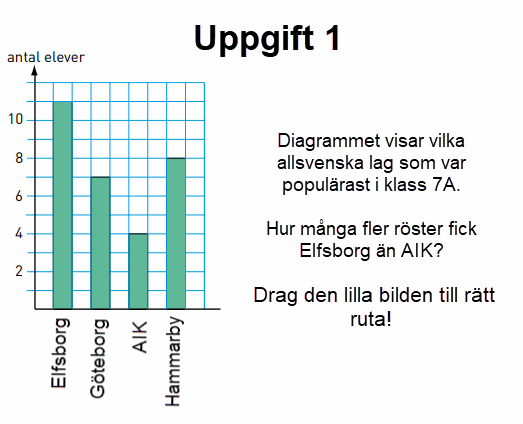 Uppgift 1

antal elever

10
8
6
4
2

Elfsborg
Göteborg
AIK
Hammarby

Diagrammet visar vilka allsvenska lag som var populärast i klass 7A.

Hur många fler röster fick Elfsborg än AIK?

Drag den lilla bilden till rätt ruta!